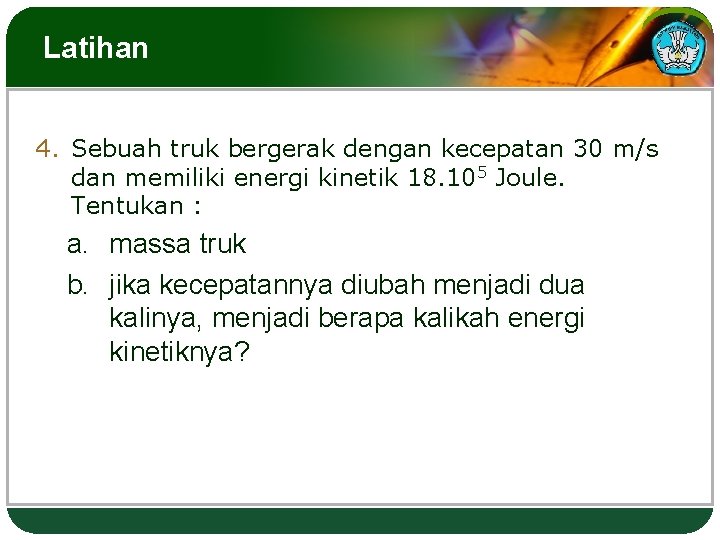 Latihan

4. Sebuah truk bergerak dengan kecepatan 30 m/s dan memiliki energi kinetik $18.10^5$ Joule. Tentukan :

a. massa truk

b. jika kecepatannya diubah menjadi dua kalinya, menjadi berapa kalikah energi kinetiknya?